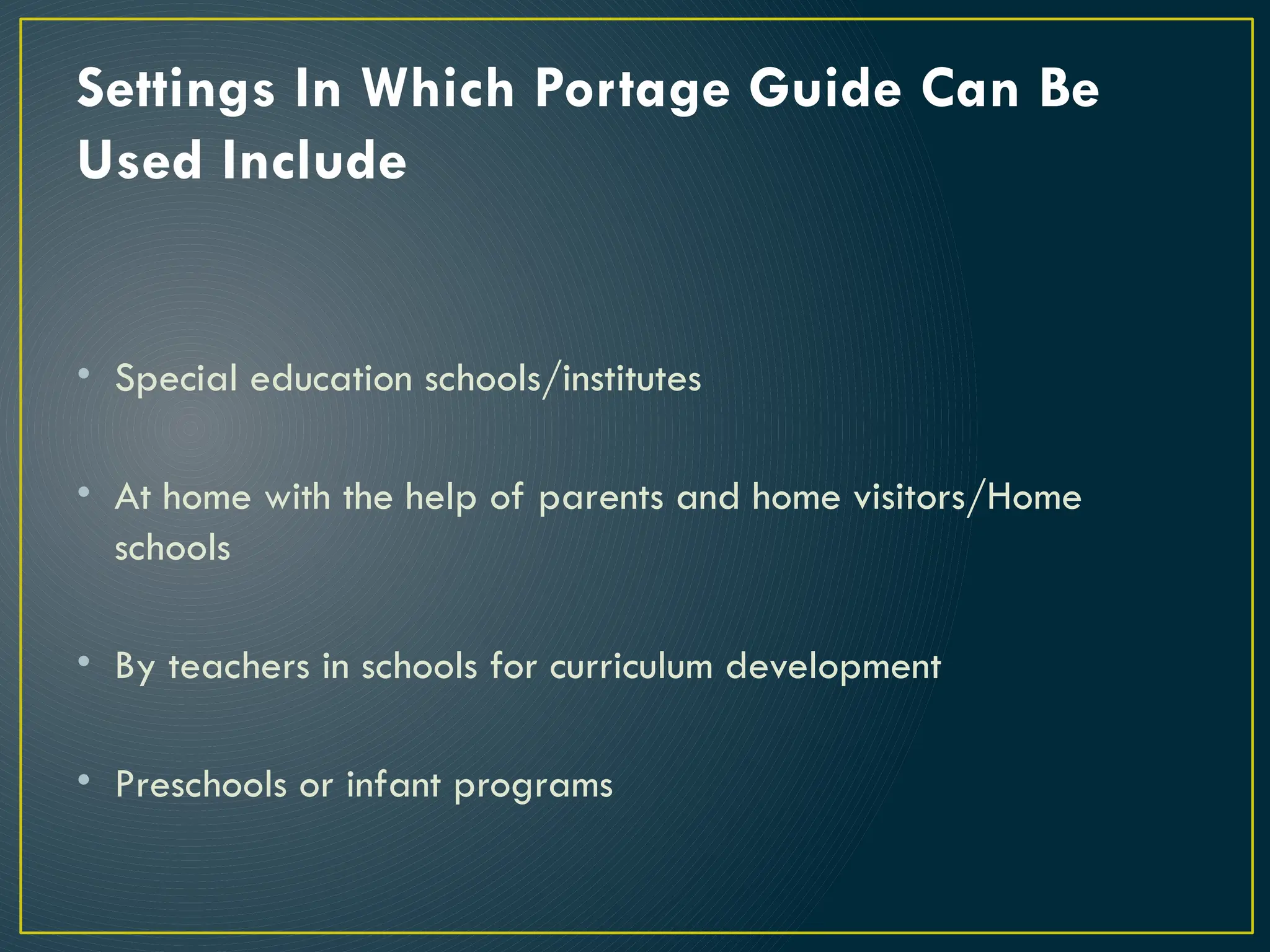 Settings In Which Portage Guide Can Be Used Include

• Special education schools/institutes

• At home with the help of parents and home visitors/Home schools

• By teachers in schools for curriculum development

• Preschools or infant programs